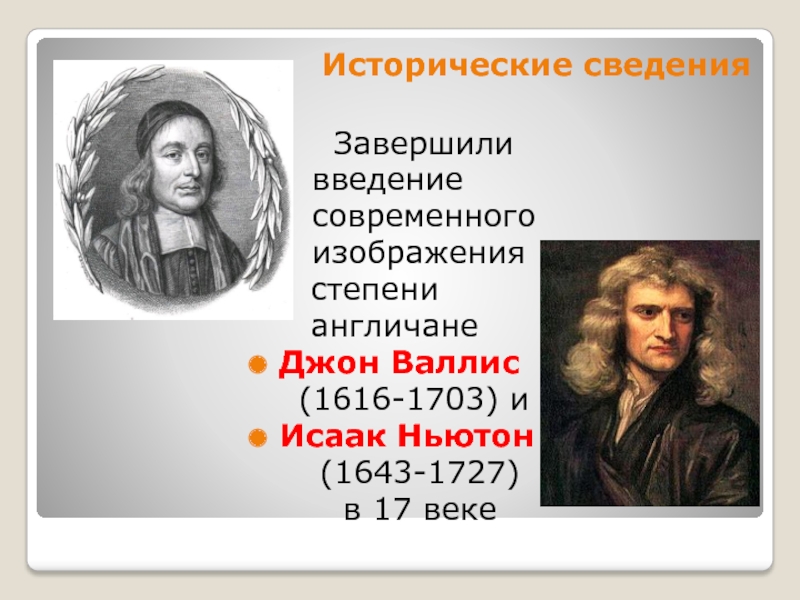 Исторические сведения

Завершили введение современного изображения степени англичане

Джон Валлис (1616-1703) и

Исаак Ньютон (1643-1727) в 17 веке